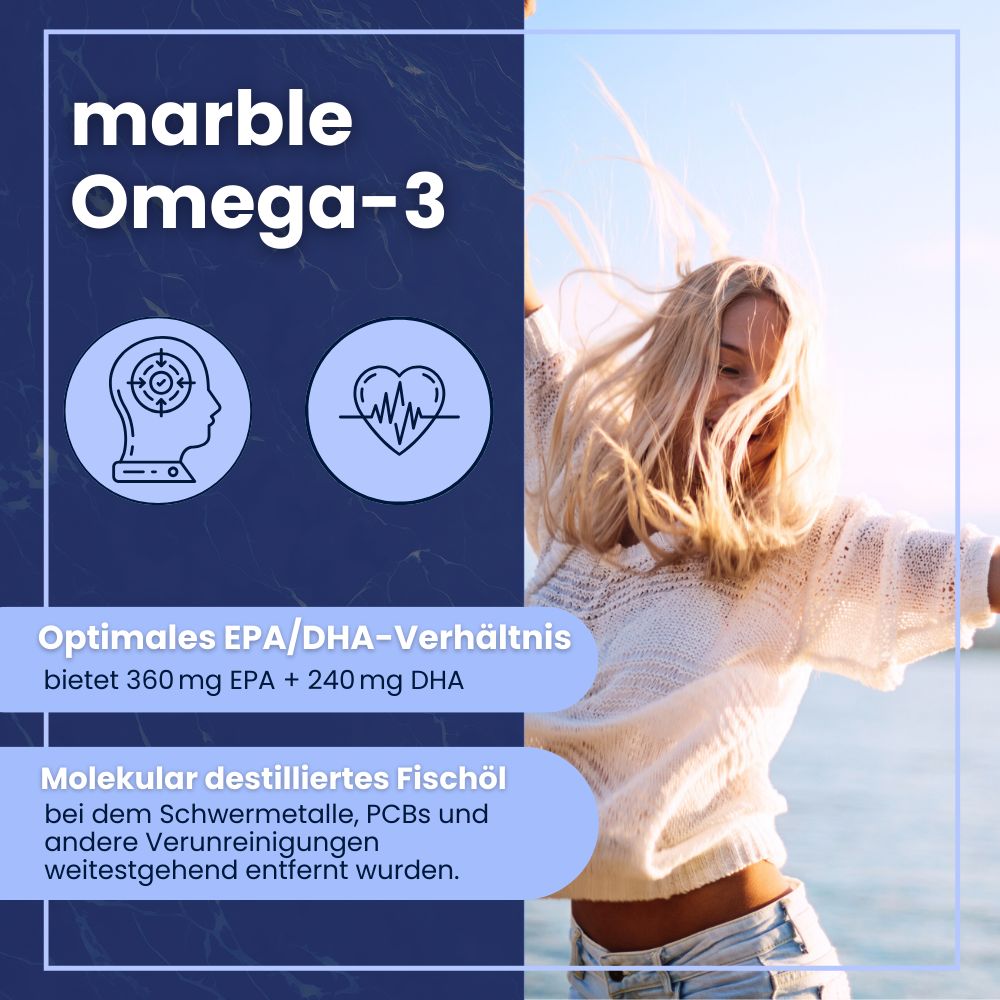 marble
Omega-3

Optimales EPA/DHA-Verhältnis
bietet 360 mg EPA + 240 mg DHA

Molekular destilliertes Fischöl
bei dem Schwermetalle, PCBs und andere Verunreinigungen weitestgehend entfernt wurden.